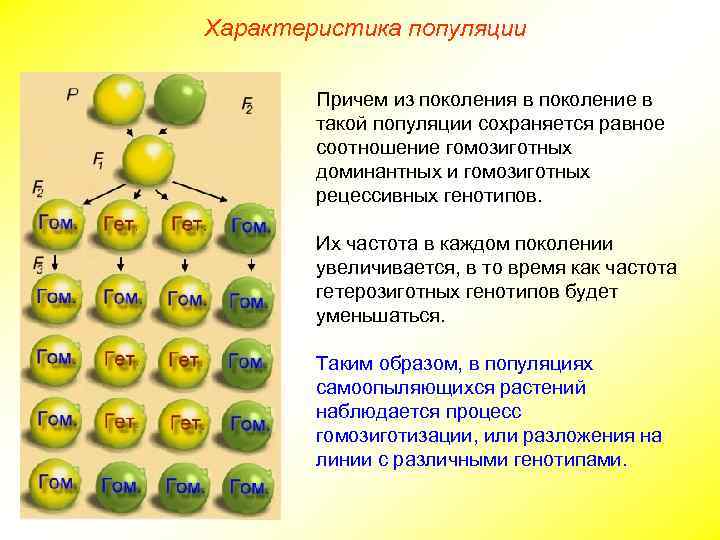 Характеристика популяции

P

$F_2$

$F_1$

$F_2$

Гом. Гет. Гет. Гом.

$F_3$

Гом. Гом. Гом. Гом.

Гом. Гет. Гет. Гом.

Гом. Гет. Гет. Гом.

Гом. Гом. Гом. Гом.

Причем из поколения в поколение в такой популяции сохраняется равное соотношение гомозиготных доминантных и гомозиготных рецессивных генотипов.

Их частота в каждом поколении увеличивается, в то время как частота гетерозиготных генотипов будет уменьшаться.

Таким образом, в популяциях самоопыляющихся растений наблюдается процесс гомозиготизации, или разложения на линии с различными генотипами.